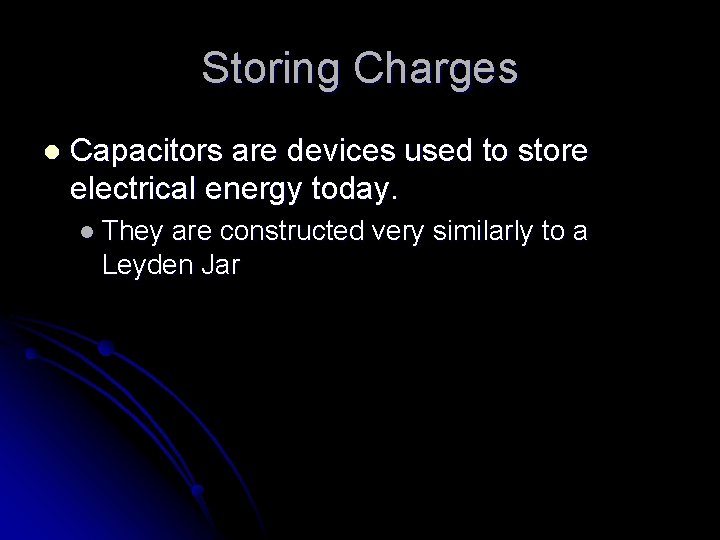 Storing Charges

- Capacitors are devices used to store electrical energy today.
  - They are constructed very similarly to a Leyden Jar